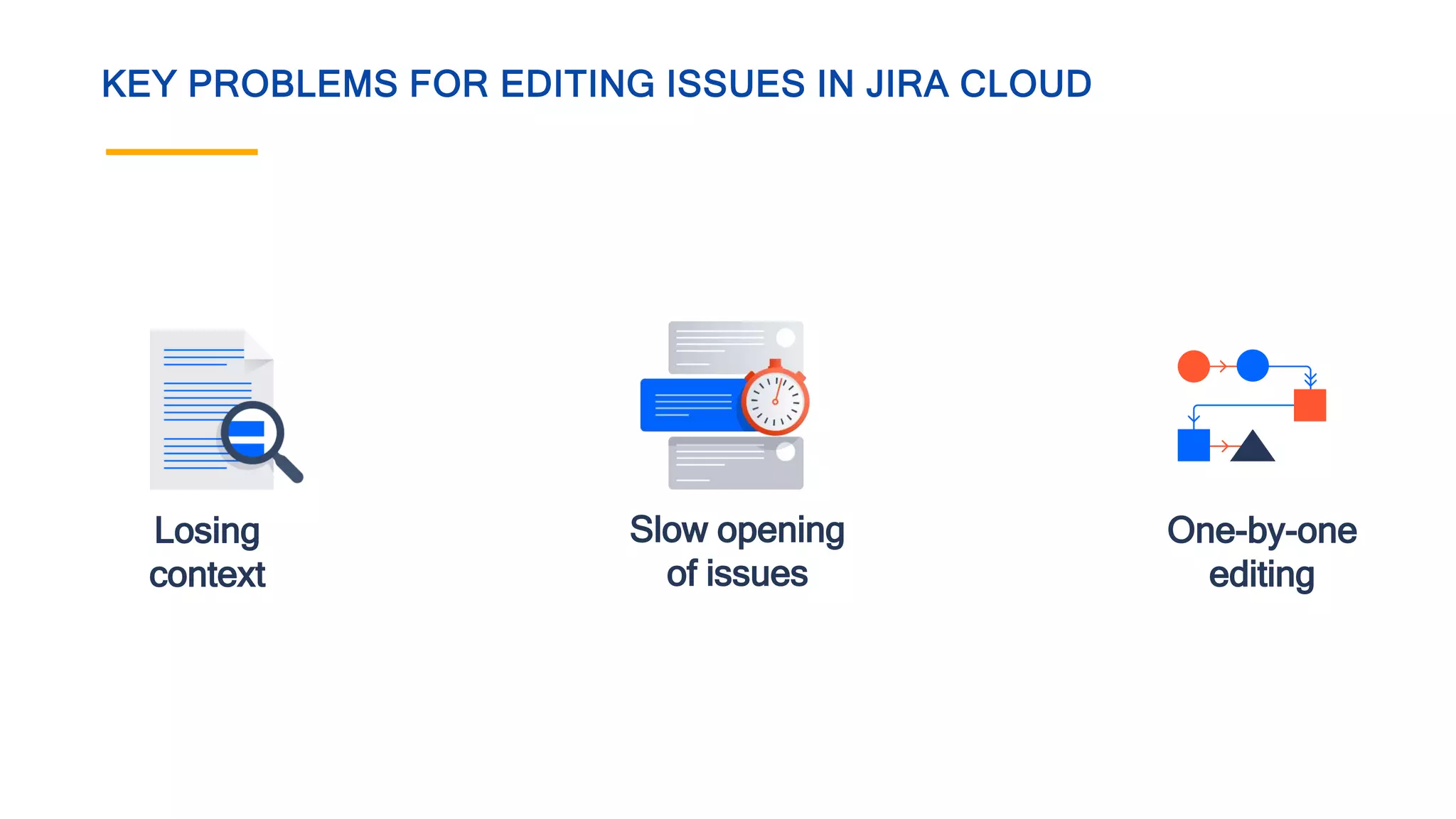 KEY PROBLEMS FOR EDITING ISSUES IN JIRA CLOUD

Losing context

Slow opening of issues

One-by-one editing